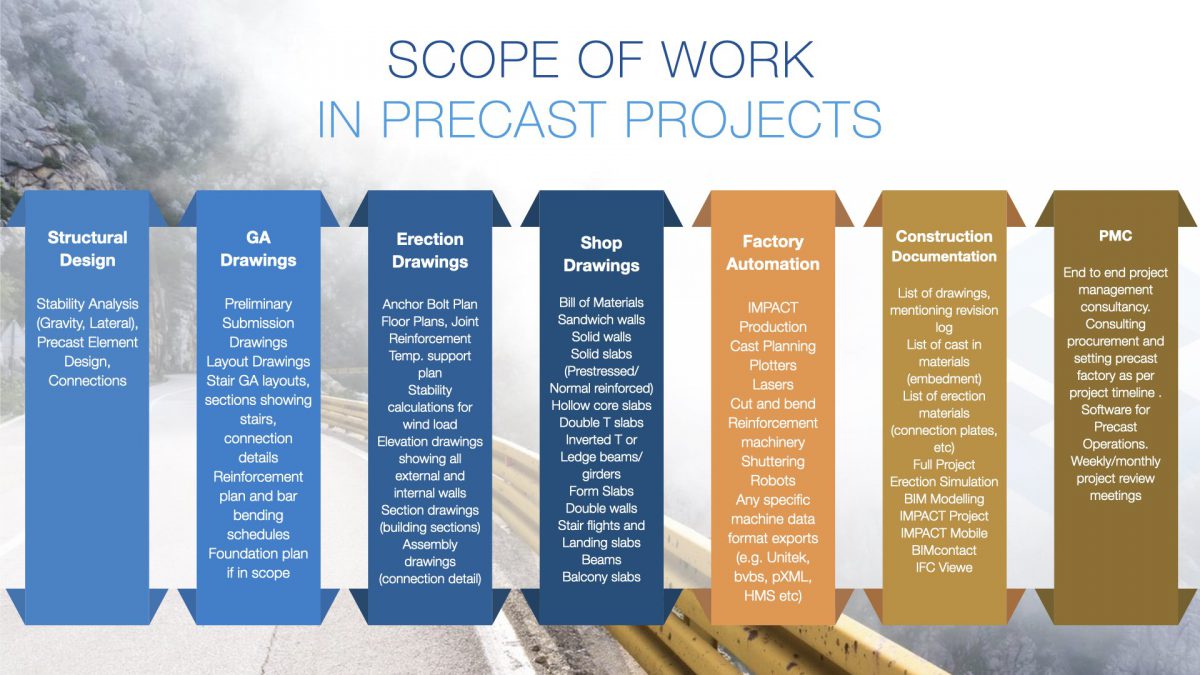 SCOPE OF WORK
IN PRECAST PROJECTS

Structural Design

Stability Analysis (Gravity, Lateral), Precast Element Design, Connections

GA Drawings

Preliminary Submission Drawings
Layout Drawings
Stair GA layouts, sections showing stairs, connection details
Reinforcement plan and bar bending schedules
Foundation plan if in scope

Erection Drawings

Anchor Bolt Plan
Floor Plans, Joint Reinforcement
Temp. support plan
Stability calculations for wind load
Elevation drawings showing all external and internal walls
Section drawings (building sections)
Assembly drawings (connection detail)

Shop Drawings

Bill of Materials
Sandwich walls
Solid walls
Solid slabs (Prestressed/ Normal reinforced)
Hollow core slabs
Double T slabs
Inverted T or Ledge beams/ girders
Form Slabs
Double walls
Stair flights and Landing slabs
Beams
Balcony slabs

Factory Automation

IMPACT Production
Cast Planning
Plotters
Lasers
Cut and bend Reinforcement machinery
Shuttering Robots
Any specific machine data format exports (e.g. Unitek, bvbs, pXML, HMS etc)

Construction Documentation

List of drawings, mentioning revision log
List of cast in materials (embedment)
List of erection materials (connection plates, etc)
Full Project Erection Simulation
BIM Modelling
IMPACT Project
IMPACT Mobile
BIMcontact
IFC Viewe

PMC

End to end project management consultancy.
Consulting procurement and setting precast factory as per project timeline .
Software for Precast Operations.
Weekly/monthly project review meetings